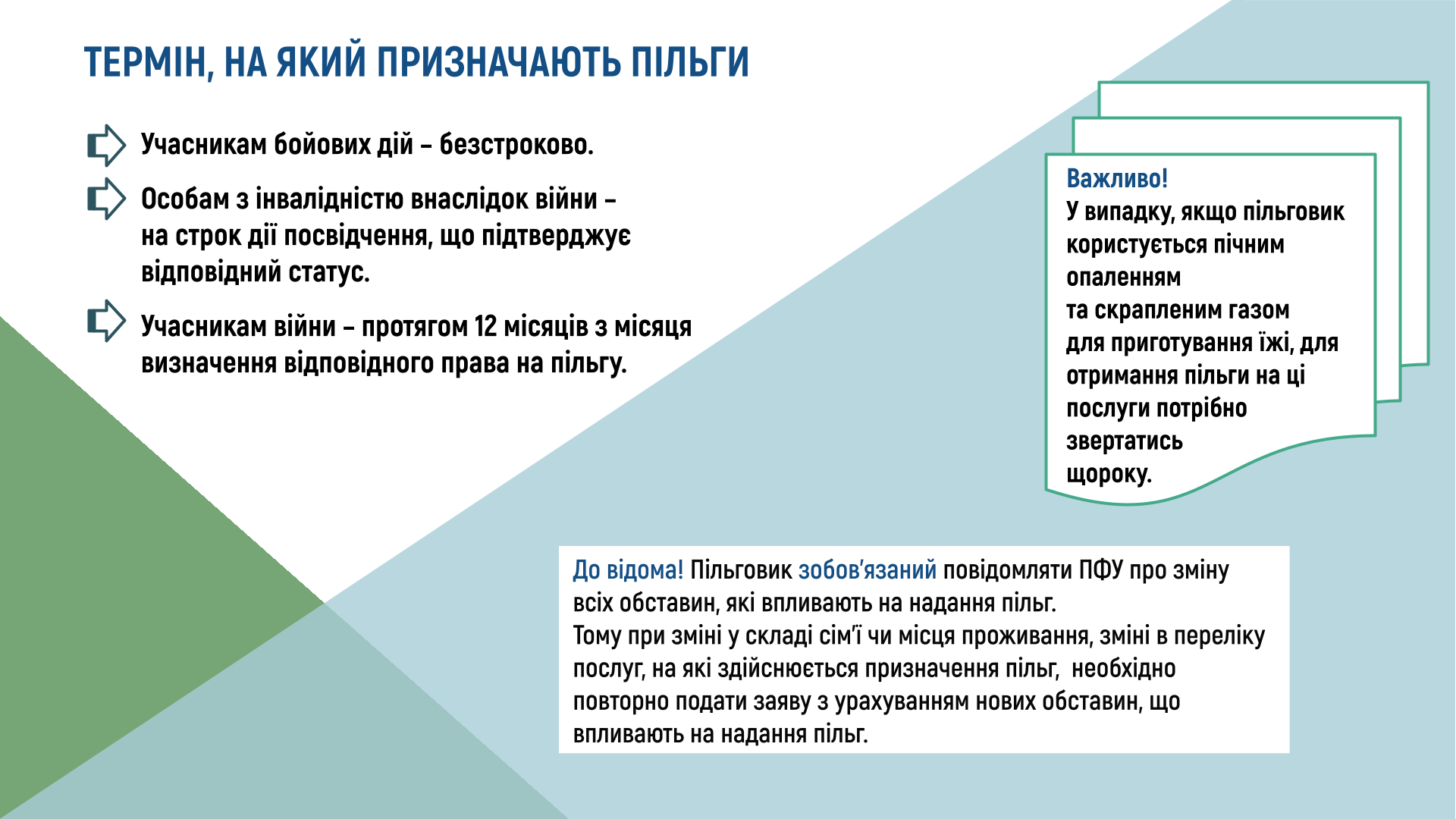 ТЕРМІН, НА ЯКИЙ ПРИЗНАЧАЮТЬ ПІЛЬГИ

Учасникам бойових дій – безстроково.

Особам з інвалідністю внаслідок війни – на строк дії посвідчення, що підтверджує відповідний статус.

Учасникам війни – протягом 12 місяців з місяця визначення відповідного права на пільгу.

Важливо!
У випадку, якщо пільговик користується пічним опаленням та скрапленим газом для приготування їжі, для отримання пільги на ці послуги потрібно звертатись щороку.

До відома! Пільговик зобов'язаний повідомляти ПФУ про зміну всіх обставин, які впливають на надання пільг.
Тому при зміні у складі сім'ї чи місця проживання, зміні в переліку послуг, на які здійснюється призначення пільг, необхідно повторно подати заяву з урахуванням нових обставин, що впливають на надання пільг.